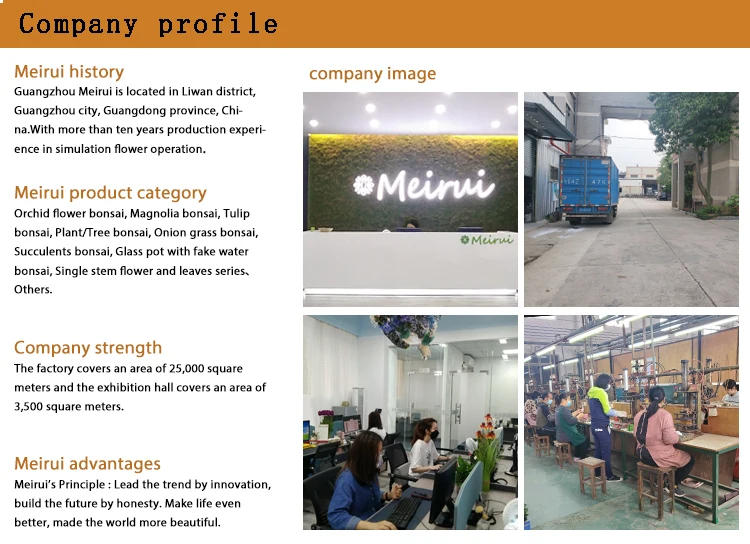 Company profile

Meirui history
Guangzhou Meirui is located in Liwan district, Guangzhou city, Guangdong province, China.With more than ten years production experience in simulation flower operation.

Meirui product category
Orchid flower bonsai, Magnolia bonsai, Tulip bonsai, Plant/Tree bonsai, Onion grass bonsai, Succulents bonsai, Glass pot with fake water bonsai, Single stem flower and leaves series、Others.

Company strength
The factory covers an area of 25,000 square meters and the exhibition hall covers an area of 3,500 square meters.

Meirui advantages
Meirui's Principle : Lead the trend by innovation, build the future by honesty. Make life even better, made the world more beautiful.

company image

Meirui

Meirui